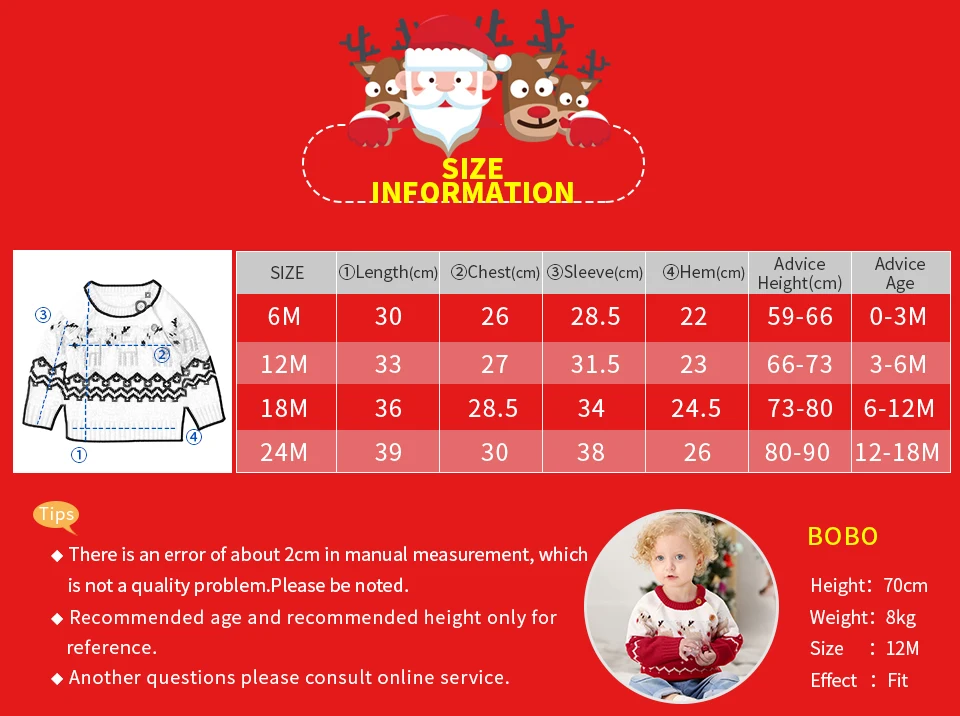 SIZE INFORMATION

③
②
④
①

| SIZE | ①Length(cm) | ②Chest(cm) | ③Sleeve(cm) | ④Hem(cm) | Advice Height(cm) | Advice Age |
|---|---|---|---|---|---|---|
| 6M | 30 | 26 | 28.5 | 22 | 59-66 | 0-3M |
| 12M | 33 | 27 | 31.5 | 23 | 66-73 | 3-6M |
| 18M | 36 | 28.5 | 34 | 24.5 | 73-80 | 6-12M |
| 24M | 39 | 30 | 38 | 26 | 80-90 | 12-18M |

Tips

◆ There is an error of about 2cm in manual measurement, which is not a quality problem.Please be noted.

◆ Recommended age and recommended height only for reference.

◆ Another questions please consult online service.

BOBO

Height: 70cm

Weight: 8kg

Size : 12M

Effect : Fit